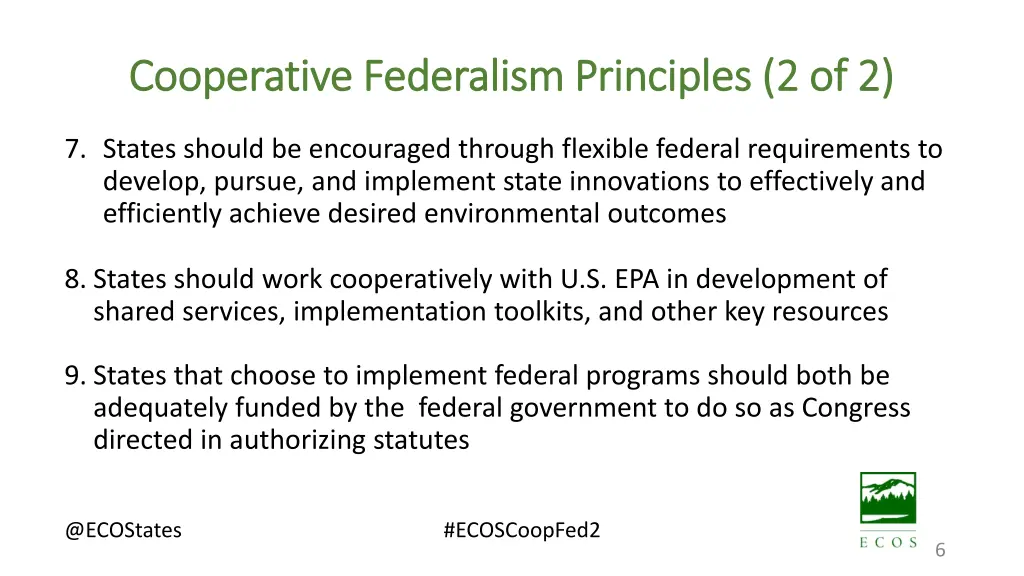 Cooperative Federalism Principles (2 of 2)

7. States should be encouraged through flexible federal requirements to develop, pursue, and implement state innovations to effectively and efficiently achieve desired environmental outcomes

8. States should work cooperatively with U.S. EPA in development of shared services, implementation toolkits, and other key resources

9. States that choose to implement federal programs should both be adequately funded by the federal government to do so as Congress directed in authorizing statutes

@ECOStates

#ECOSCoopFed2

ECOS

6